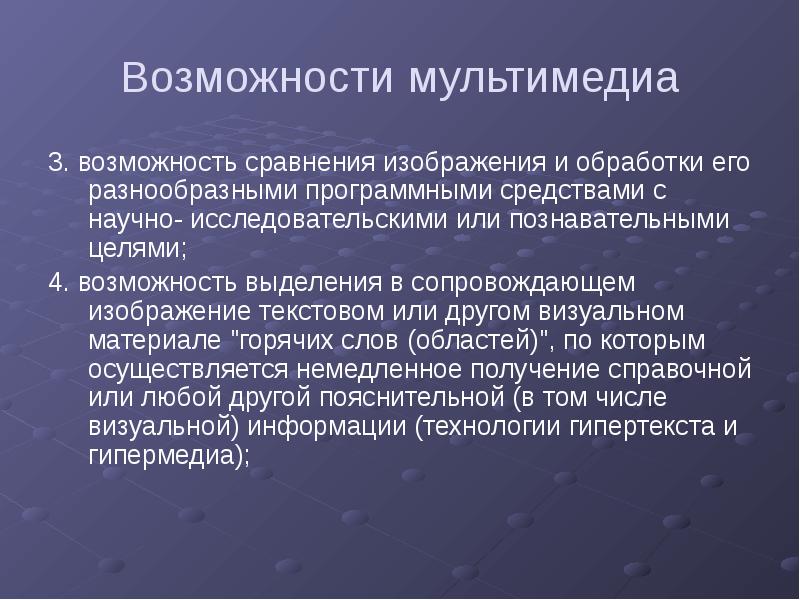 Возможности мультимедиа

3. возможность сравнения изображения и обработки его разнообразными программными средствами с научно- исследовательскими или познавательными целями;

4. возможность выделения в сопровождающем изображение текстовом или другом визуальном материале "горячих слов (областей)", по которым осуществляется немедленное получение справочной или любой другой пояснительной (в том числе визуальной) информации (технологии гипертекста и гипермедиа);